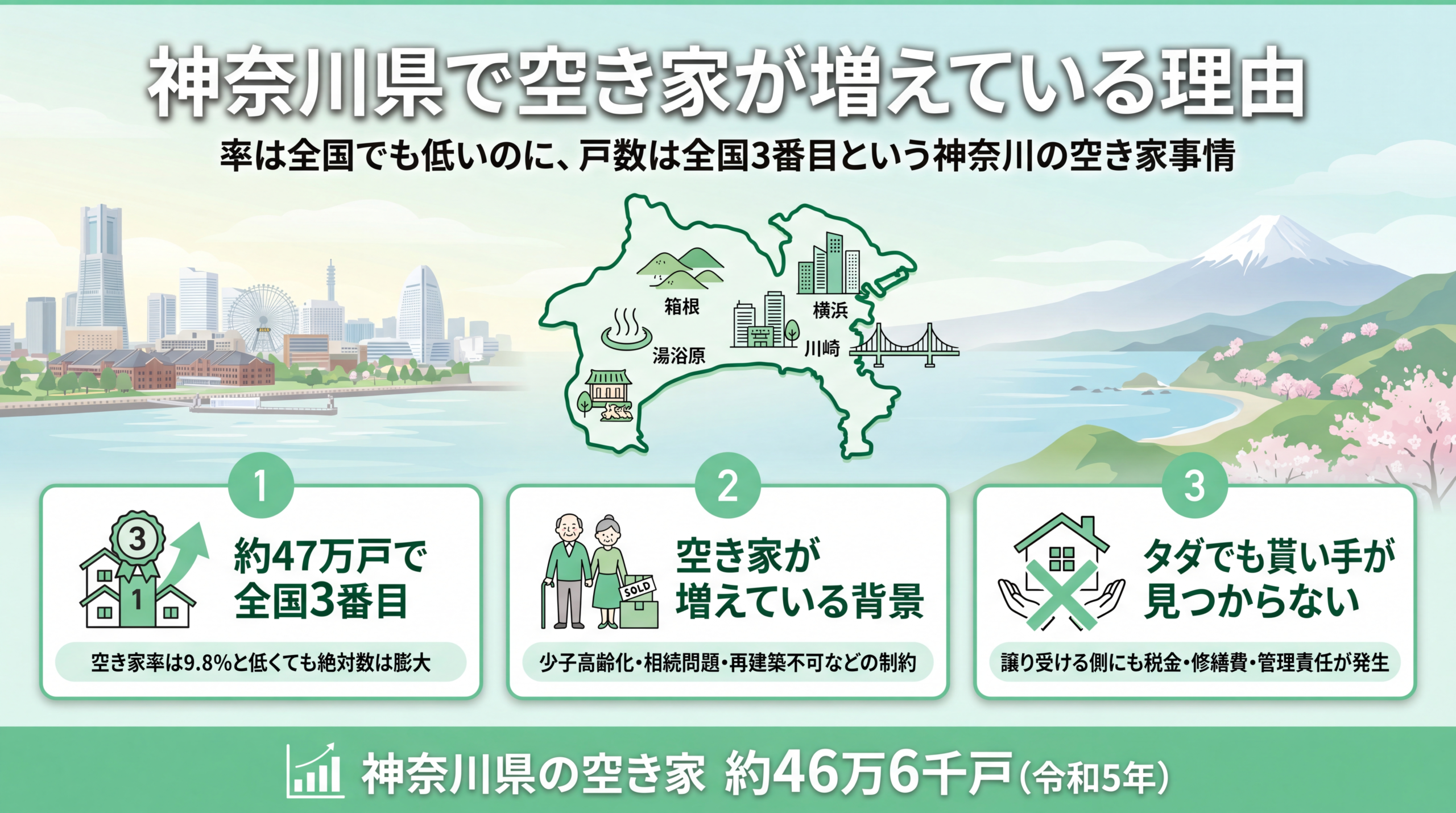 神奈川県で空き家が増えている理由

率は全国でも低いのに、戸数は全国3番目という神奈川の空き家事情

箱根
横浜
湯浴原
川崎

1

3
1
約47万戸で全国3番目

空き家率は9.8%と低くても絶対数は膨大

2

SOLD
空き家が増えている背景

少子高齢化・相続問題・再建築不可などの制約

3

タダでも貰い手が見つからない

譲り受ける側にも税金・修繕費・管理責任が発生

神奈川県の空き家 約46万6千戸（令和5年）